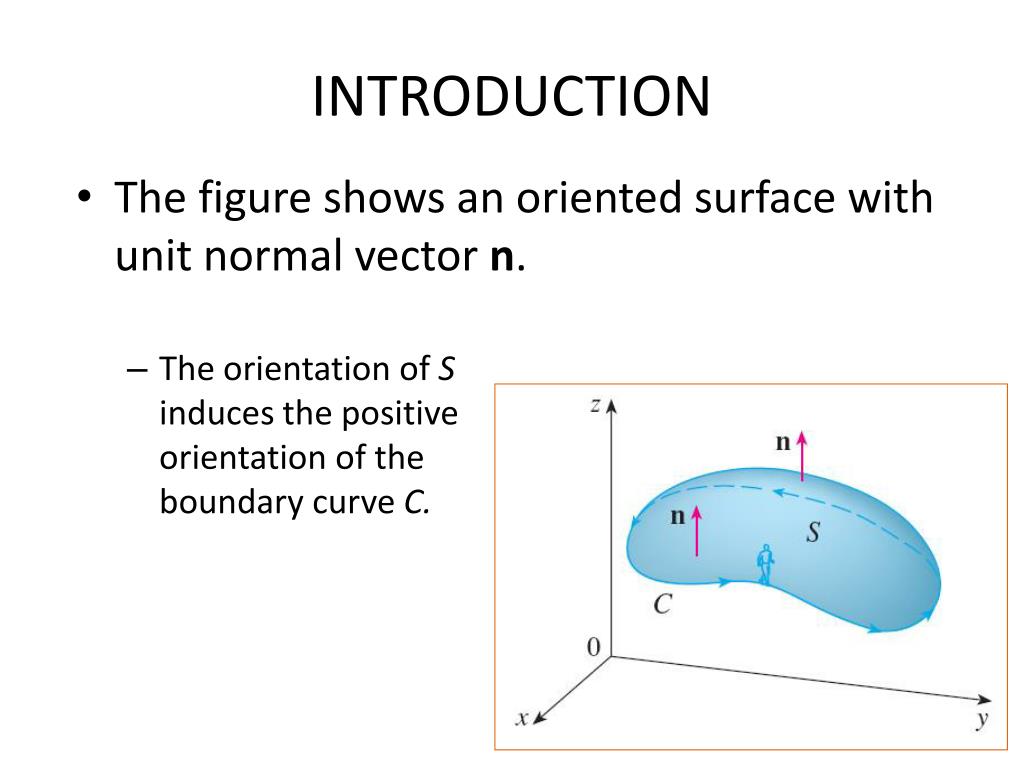 INTRODUCTION

• The figure shows an oriented surface with unit normal vector **n**.

– The orientation of *S* induces the positive orientation of the boundary curve *C.*

z

n

n

S

C

0

x

y